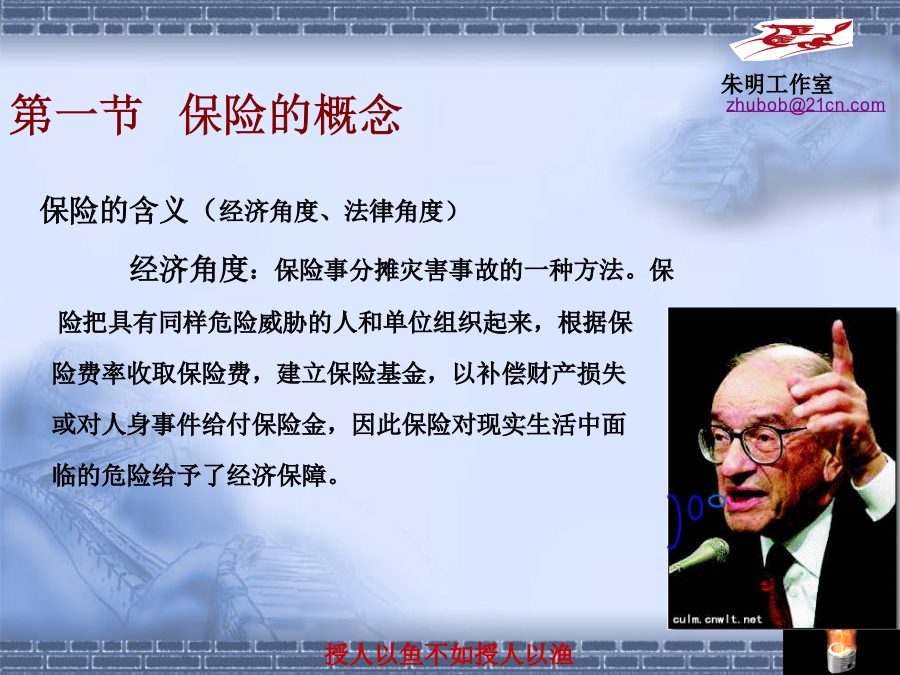 朱明工作室
zhubob@21cn.com

第一节 保险的概念

保险的含义（经济角度、法律角度）

经济角度：保险事分摊灾害事故的一种方法。保险把具有同样危险威胁的人和单位组织起来，根据保险费率收取保险费，建立保险基金，以补偿财产损失或对人身事件给付保险金，因此保险对现实生活中面临的危险给予了经济保障。

culm.cnwlt.net

授人以鱼不如授人以渔